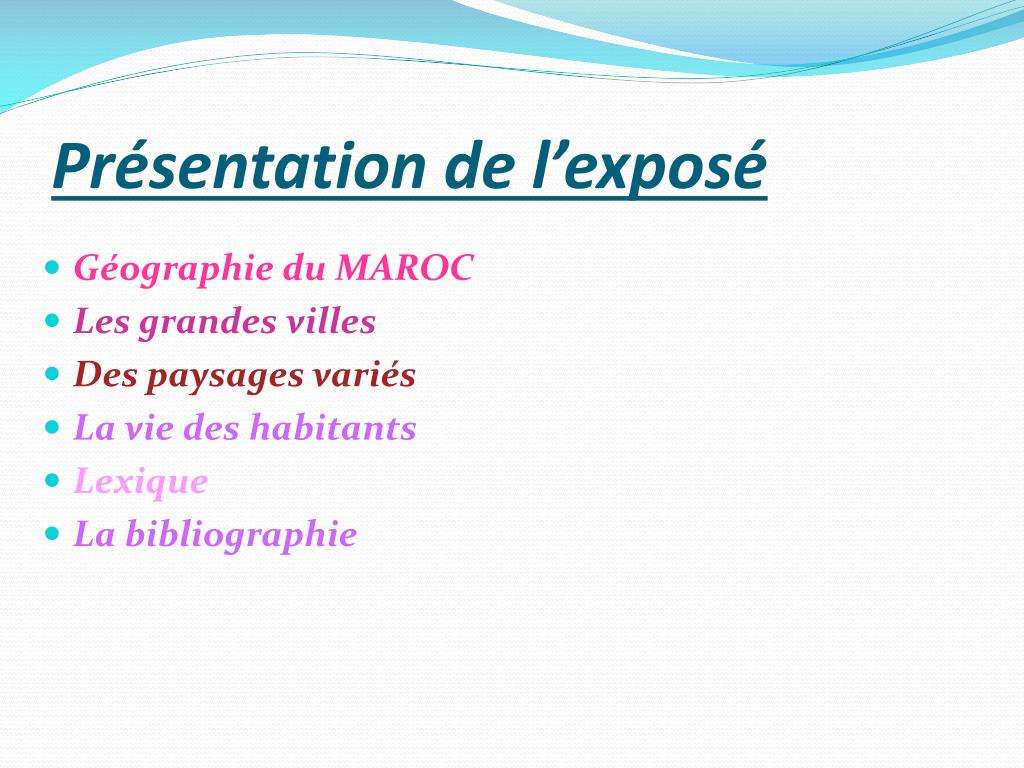 Présentation de l’exposé

- Géographie du MAROC
- Les grandes villes
- Des paysages variés
- La vie des habitants
- Lexique
- La bibliographie